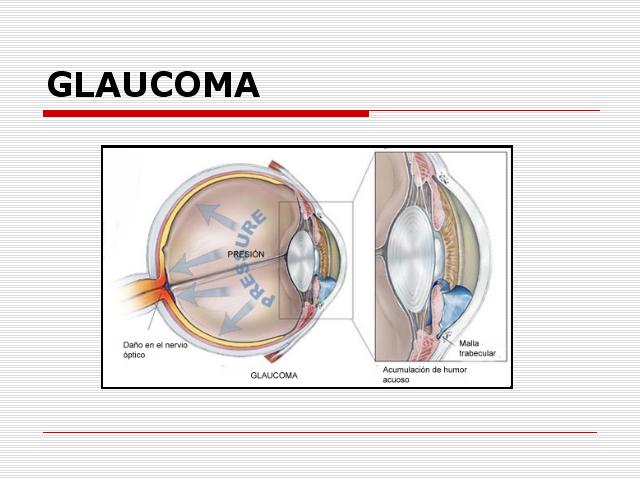 GLAUCOMA

PRESSURE

PRESIÓN

Daño en el nervio óptico

GLAUCOMA

Malla trabecular

Acumulación de humor acuoso